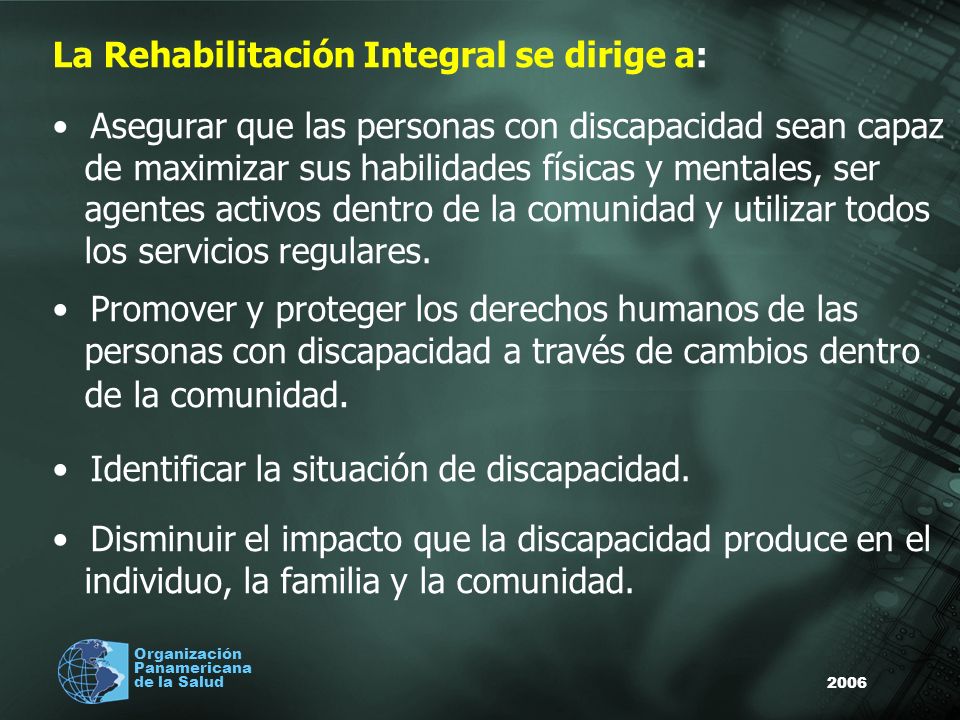 La Rehabilitación Integral se dirige a:

• Asegurar que las personas con discapacidad sean capaz de maximizar sus habilidades físicas y mentales, ser agentes activos dentro de la comunidad y utilizar todos los servicios regulares.

• Promover y proteger los derechos humanos de las personas con discapacidad a través de cambios dentro de la comunidad.

• Identificar la situación de discapacidad.

• Disminuir el impacto que la discapacidad produce en el individuo, la familia y la comunidad.

Organización Panamericana de la Salud

2006